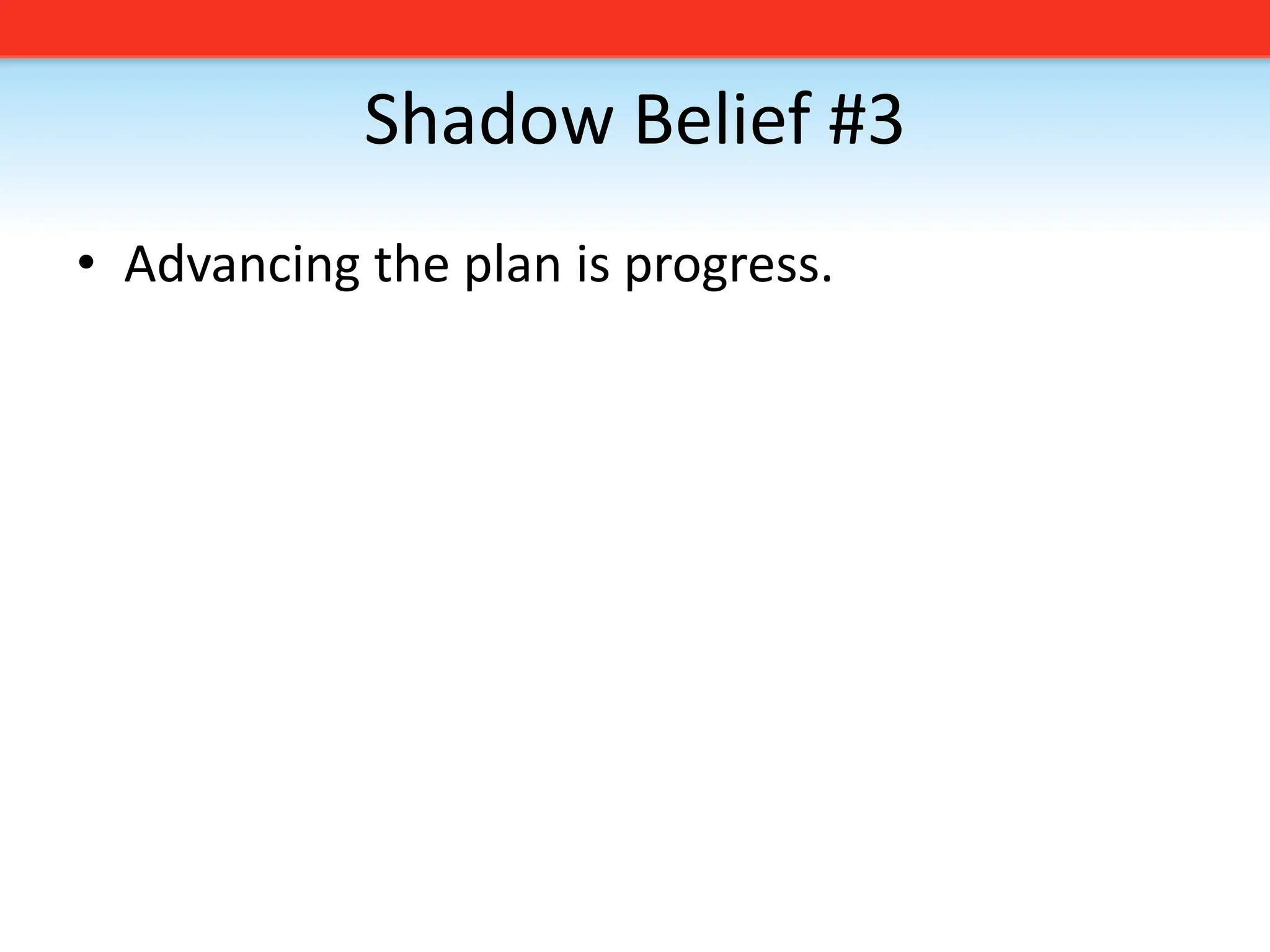 Shadow Belief #3

• Advancing the plan is progress.